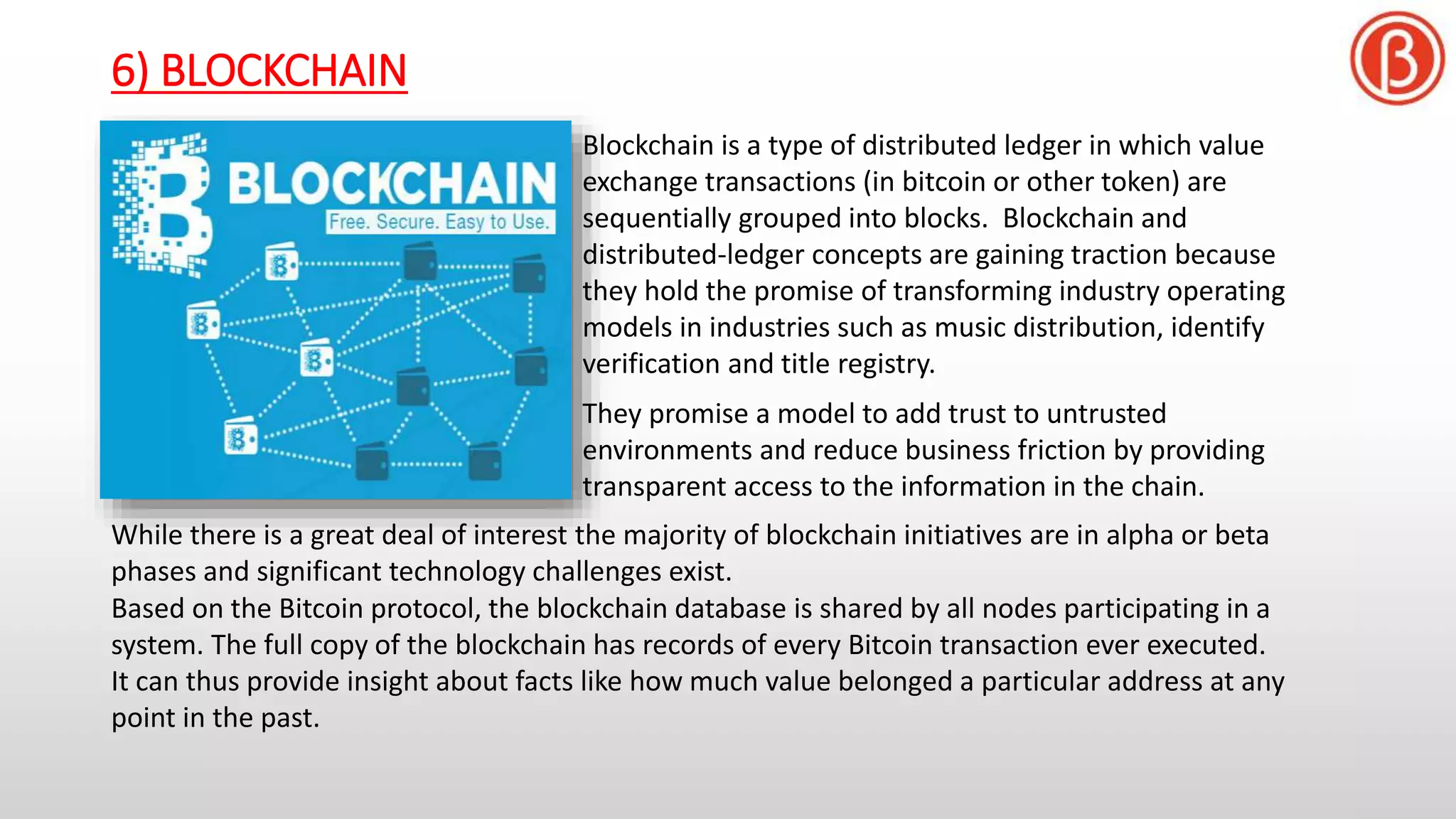 6) BLOCKCHAIN

BLOCKCHAIN
Free. Secure. Easy to Use.

Blockchain is a type of distributed ledger in which value exchange transactions (in bitcoin or other token) are sequentially grouped into blocks. Blockchain and distributed-ledger concepts are gaining traction because they hold the promise of transforming industry operating models in industries such as music distribution, identify verification and title registry.

They promise a model to add trust to untrusted environments and reduce business friction by providing transparent access to the information in the chain.

While there is a great deal of interest the majority of blockchain initiatives are in alpha or beta phases and significant technology challenges exist.
Based on the Bitcoin protocol, the blockchain database is shared by all nodes participating in a system. The full copy of the blockchain has records of every Bitcoin transaction ever executed. It can thus provide insight about facts like how much value belonged a particular address at any point in the past.